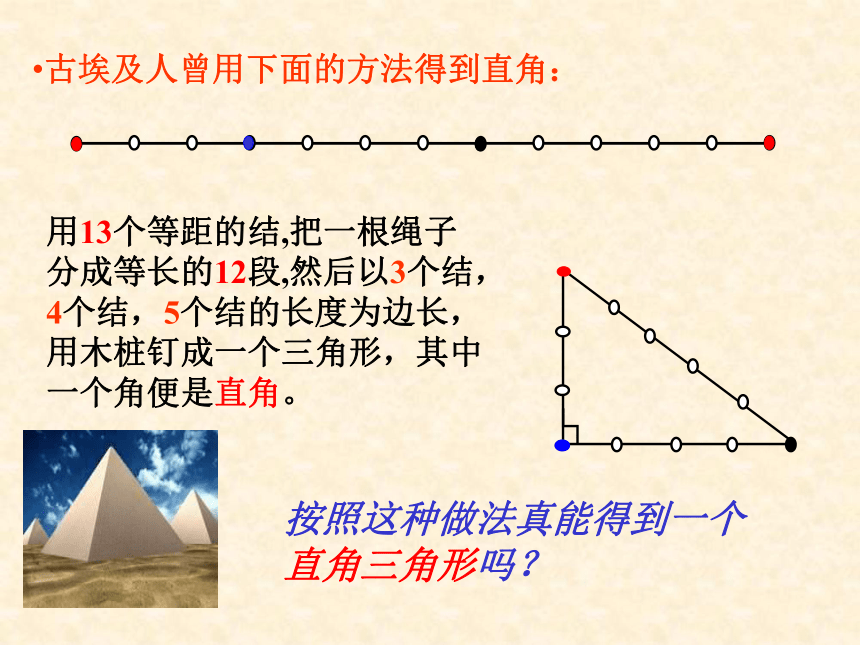 •古埃及人曾用下面的方法得到直角：

用13个等距的结,把一根绳子分成等长的12段,然后以3个结，4个结，5个结的长度为边长，用木桩钉成一个三角形，其中一个角便是直角。

按照这种做法真能得到一个直角三角形吗？